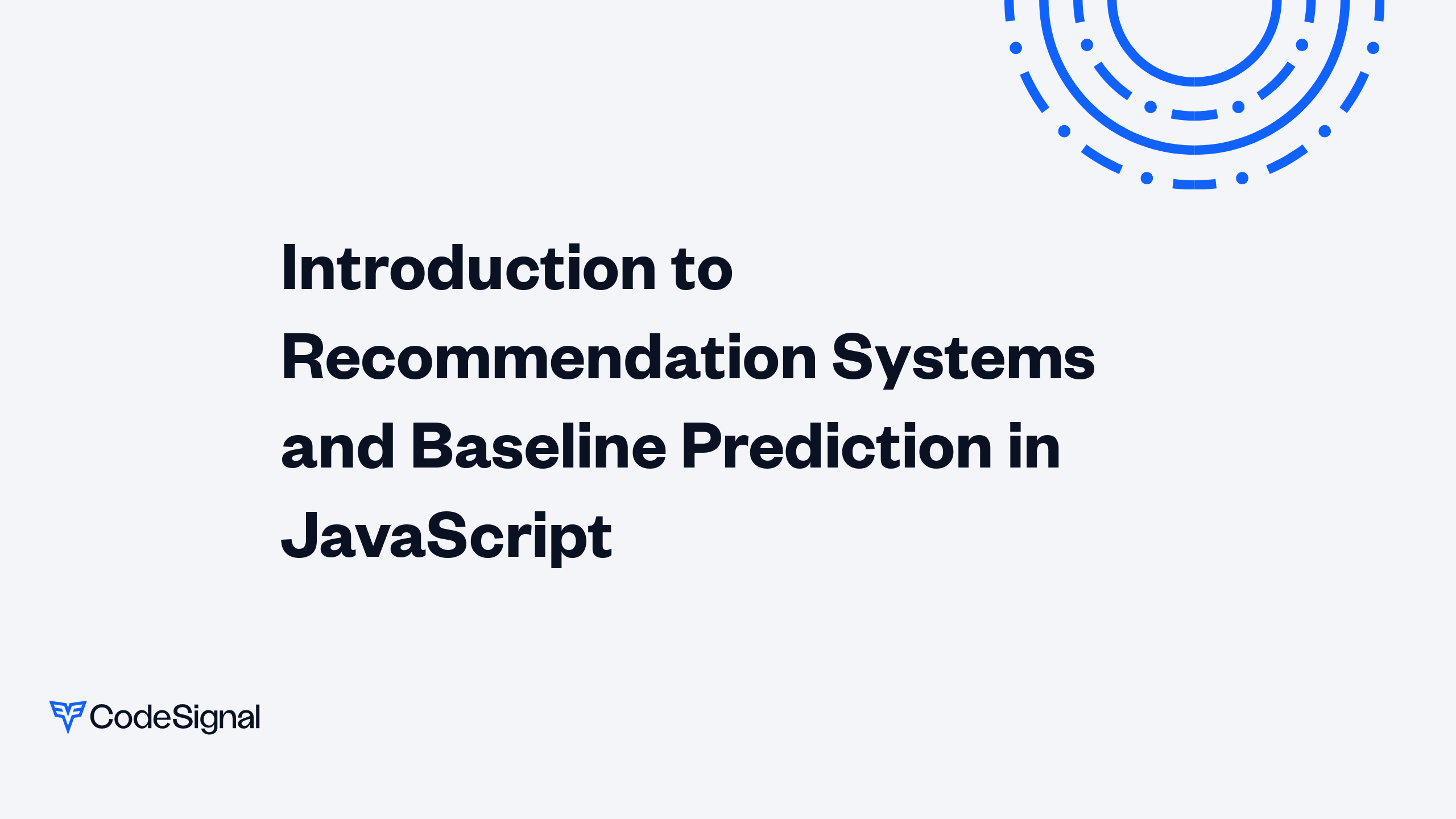 Introduction to Recommendation Systems and Baseline Prediction in JavaScript

CodeSignal